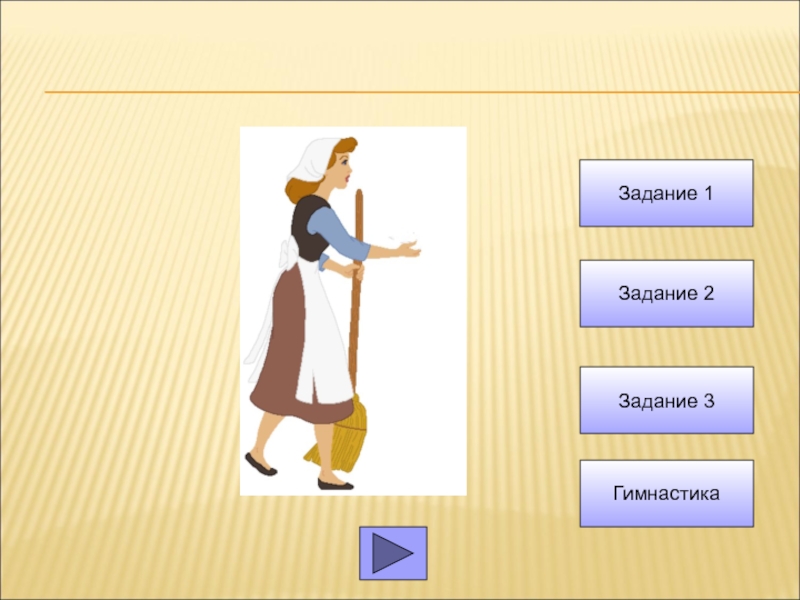 Задание 1

Задание 2

Задание 3

Гимнастика